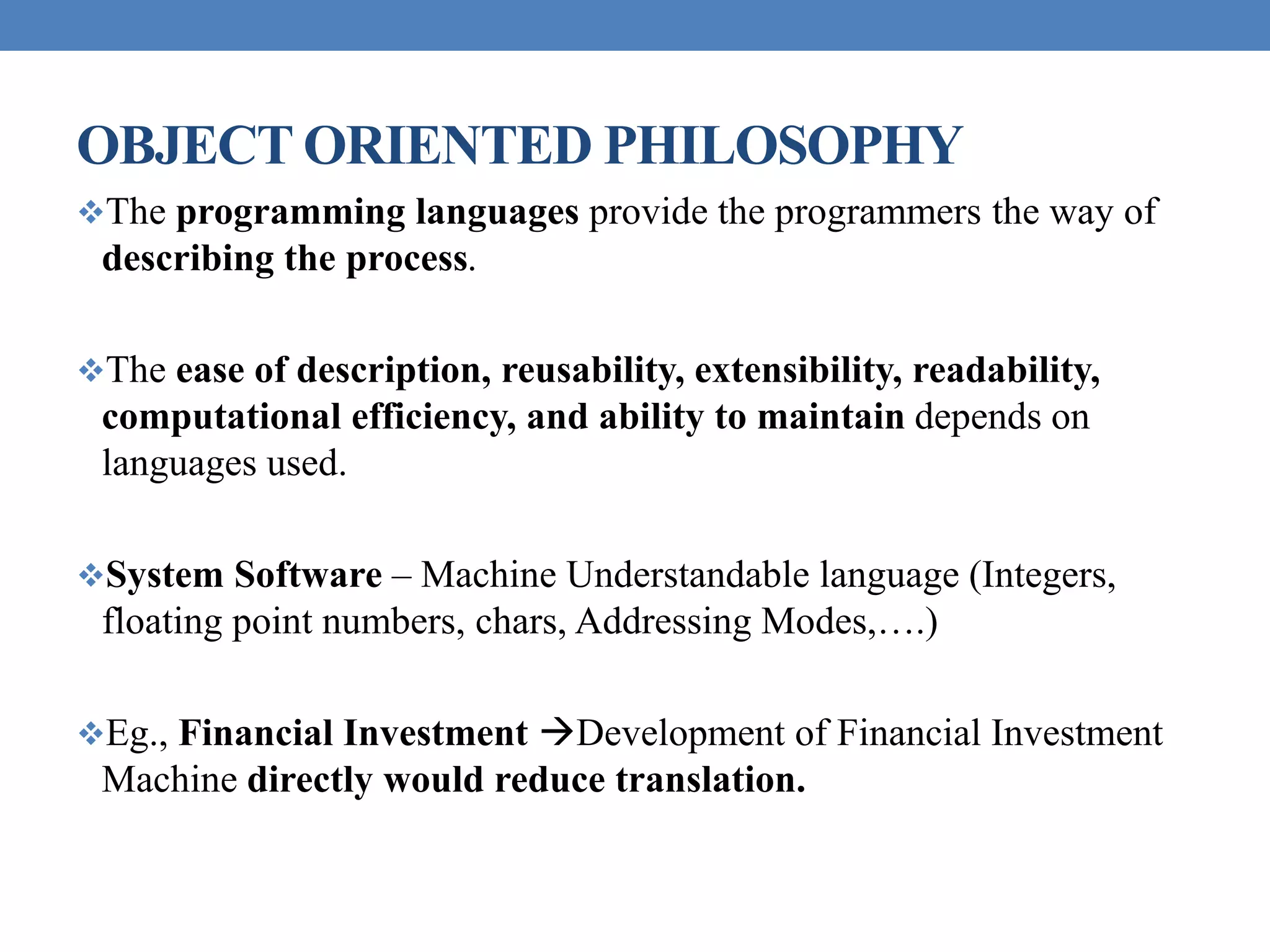 OBJECT ORIENTED PHILOSOPHY

❖The programming languages provide the programmers the way of describing the process.

❖The ease of description, reusability, extensibility, readability, computational efficiency, and ability to maintain depends on languages used.

❖System Software – Machine Understandable language (Integers, floating point numbers, chars, Addressing Modes,….)

❖Eg., Financial Investment →Development of Financial Investment Machine directly would reduce translation.